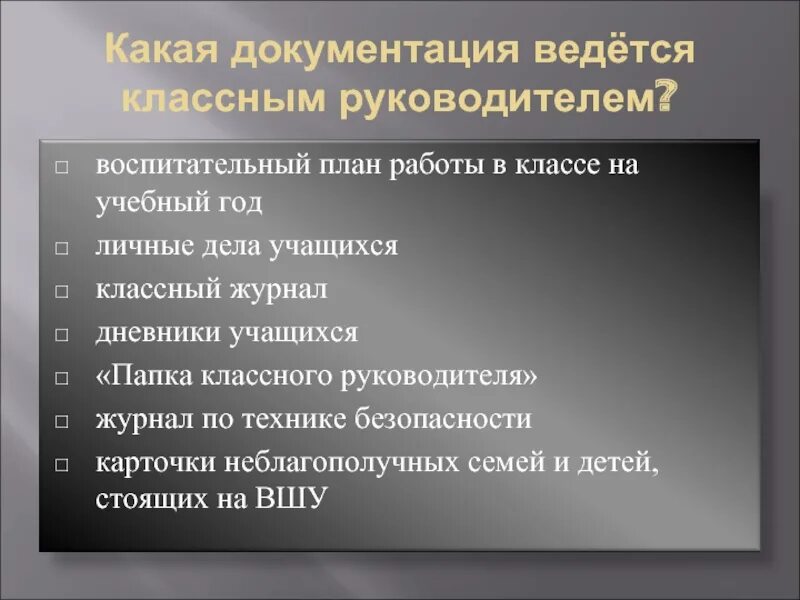 Какая документация ведётся классным руководителем?

□ воспитательный план работы в классе на учебный год
□ личные дела учащихся
□ классный журнал
□ дневники учащихся
□ «Папка классного руководителя»
□ журнал по технике безопасности
□ карточки неблагополучных семей и детей, стоящих на ВШУ